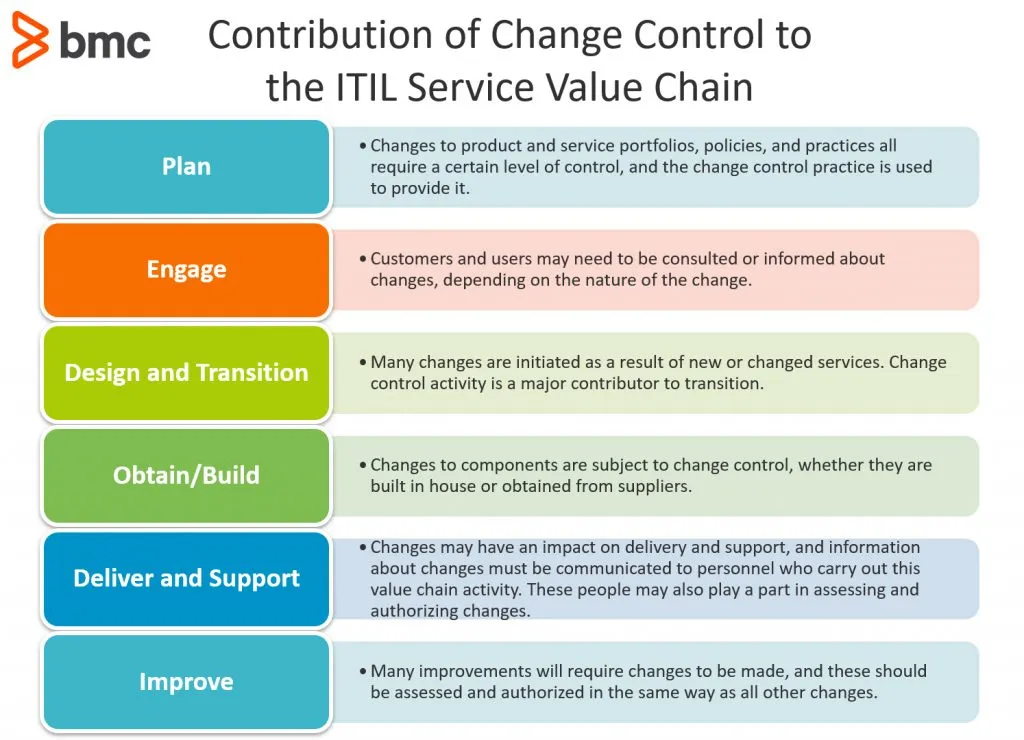 bmc

Contribution of Change Control to the ITIL Service Value Chain

Plan

• Changes to product and service portfolios, policies, and practices all require a certain level of control, and the change control practice is used to provide it.

Engage

• Customers and users may need to be consulted or informed about changes, depending on the nature of the change.

Design and Transition

• Many changes are initiated as a result of new or changed services. Change control activity is a major contributor to transition.

Obtain/Build

• Changes to components are subject to change control, whether they are built in house or obtained from suppliers.

Deliver and Support

• Changes may have an impact on delivery and support, and information about changes must be communicated to personnel who carry out this value chain activity. These people may also play a part in assessing and authorizing changes.

Improve

• Many improvements will require changes to be made, and these should be assessed and authorized in the same way as all other changes.